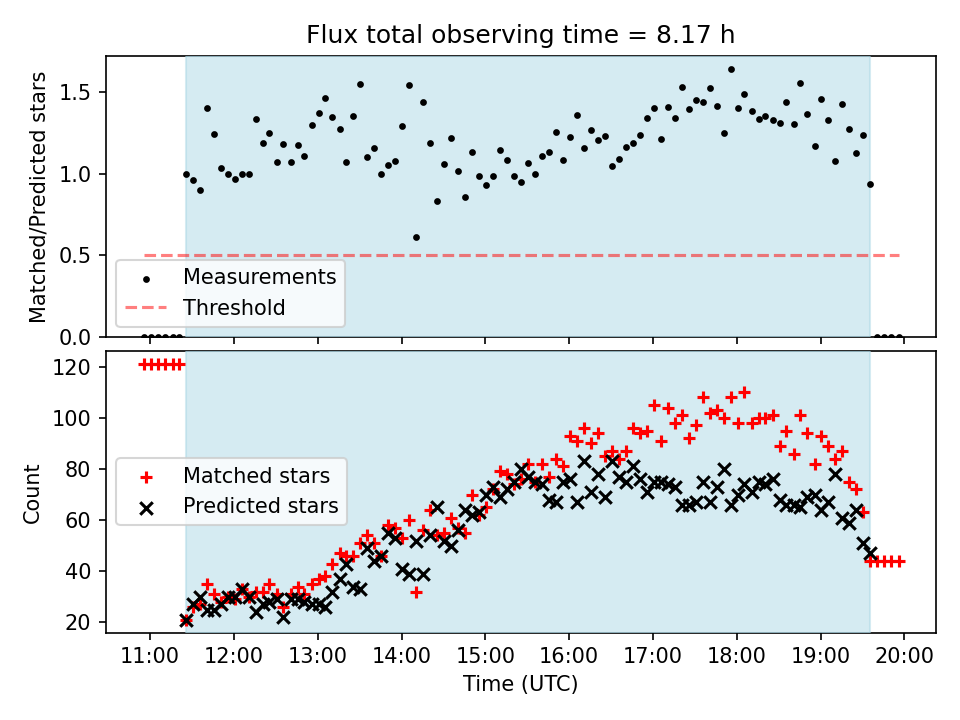 Flux total observing time = 8.17 h

Matched/Predicted stars

1.5
1.0
0.5
0.0

Measurements
Threshold

Count

120
100
80
60
40
20

Matched stars
Predicted stars

11:00 12:00 13:00 14:00 15:00 16:00 17:00 18:00 19:00 20:00

Time (UTC)